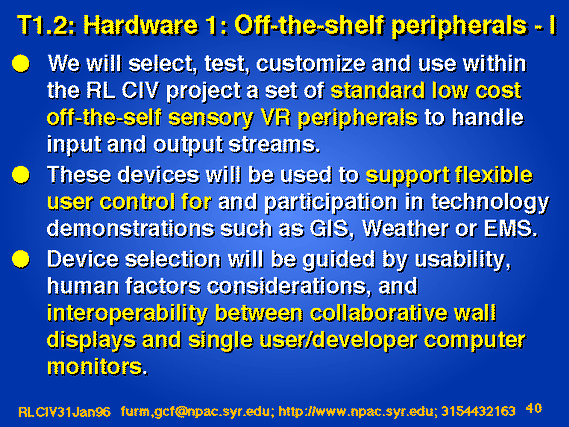 T1.2: Hardware 1: Off-the-shelf peripherals - I

We will select, test, customize and use within the RL CIV project a set of standard low cost off-the-self sensory VR peripherals to handle input and output streams.

These devices will be used to support flexible user control for and participation in technology demonstrations such as GIS, Weather or EMS.

Device selection will be guided by usability, human factors considerations, and interoperability between collaborative wall displays and single user/developer computer monitors.

RLCIV31Jan96 furm,gcf@npac.syr.edu; http://www.npac.syr.edu; 3154432163 40